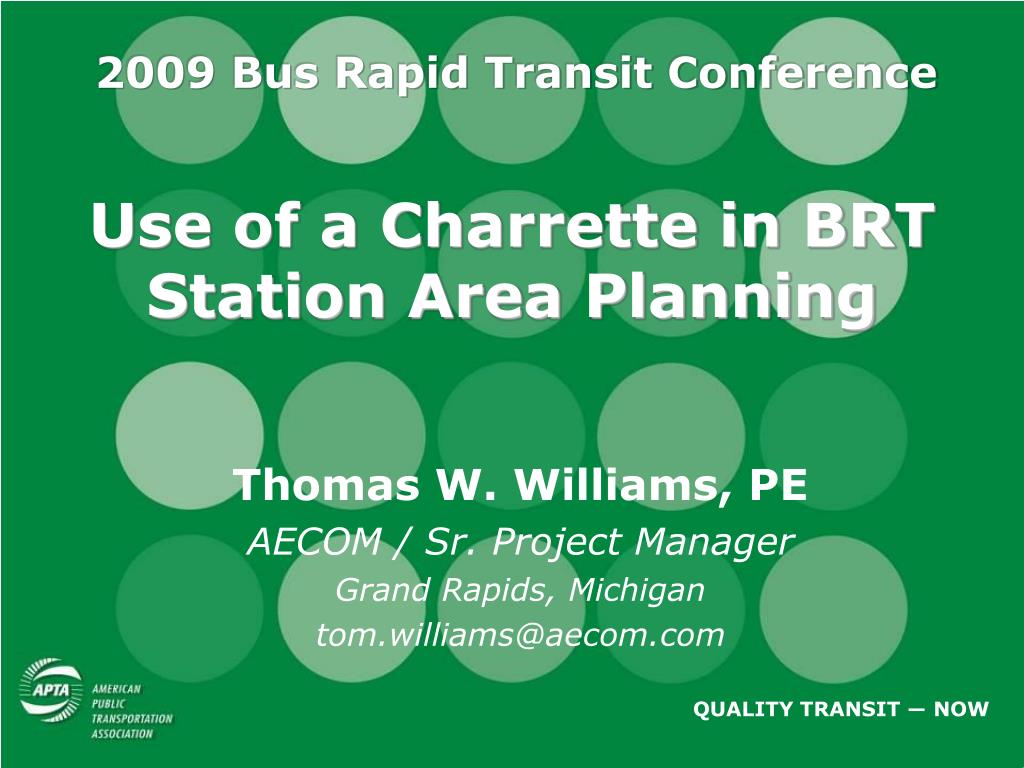 2009 Bus Rapid Transit Conference

Use of a Charrette in BRT Station Area Planning

Thomas W. Williams, PE
AECOM / Sr. Project Manager
Grand Rapids, Michigan
tom.williams@aecom.com

APTA AMERICAN PUBLIC TRANSPORTATION ASSOCIATION

QUALITY TRANSIT — NOW